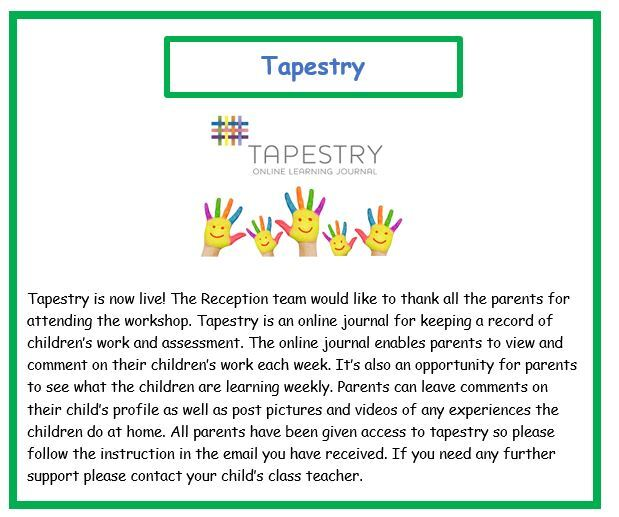 Tapestry

TAPESTRY
ONLINE LEARNING JOURNAL

Tapestry is now live! The Reception team would like to thank all the parents for attending the workshop. Tapestry is an online journal for keeping a record of children's work and assessment. The online journal enables parents to view and comment on their children's work each week. It's also an opportunity for parents to see what the children are learning weekly. Parents can leave comments on their child's profile as well as post pictures and videos of any experiences the children do at home. All parents have been given access to tapestry so please follow the instruction in the email you have received. If you need any further support please contact your child's class teacher.